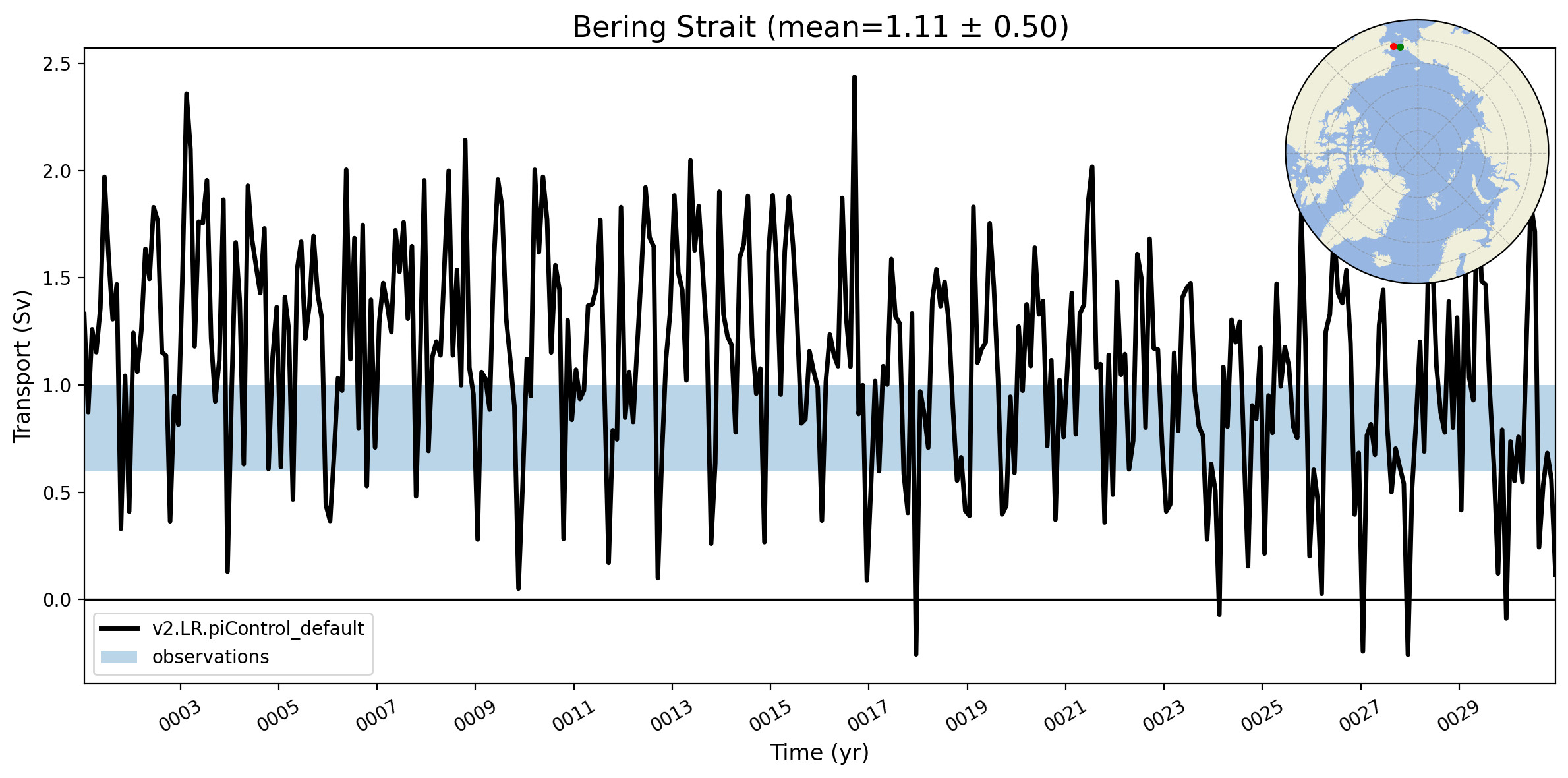 Bering Strait (mean=1.11 ± 0.50)

Transport (Sv)

2.5
2.0
1.5
1.0
0.5
0.0

v2.LR.piControl_default
observations

0003
0005
0007
0009
0011
0013
0015
0017
0019
0021
0023
0025
0027
0029

Time (yr)